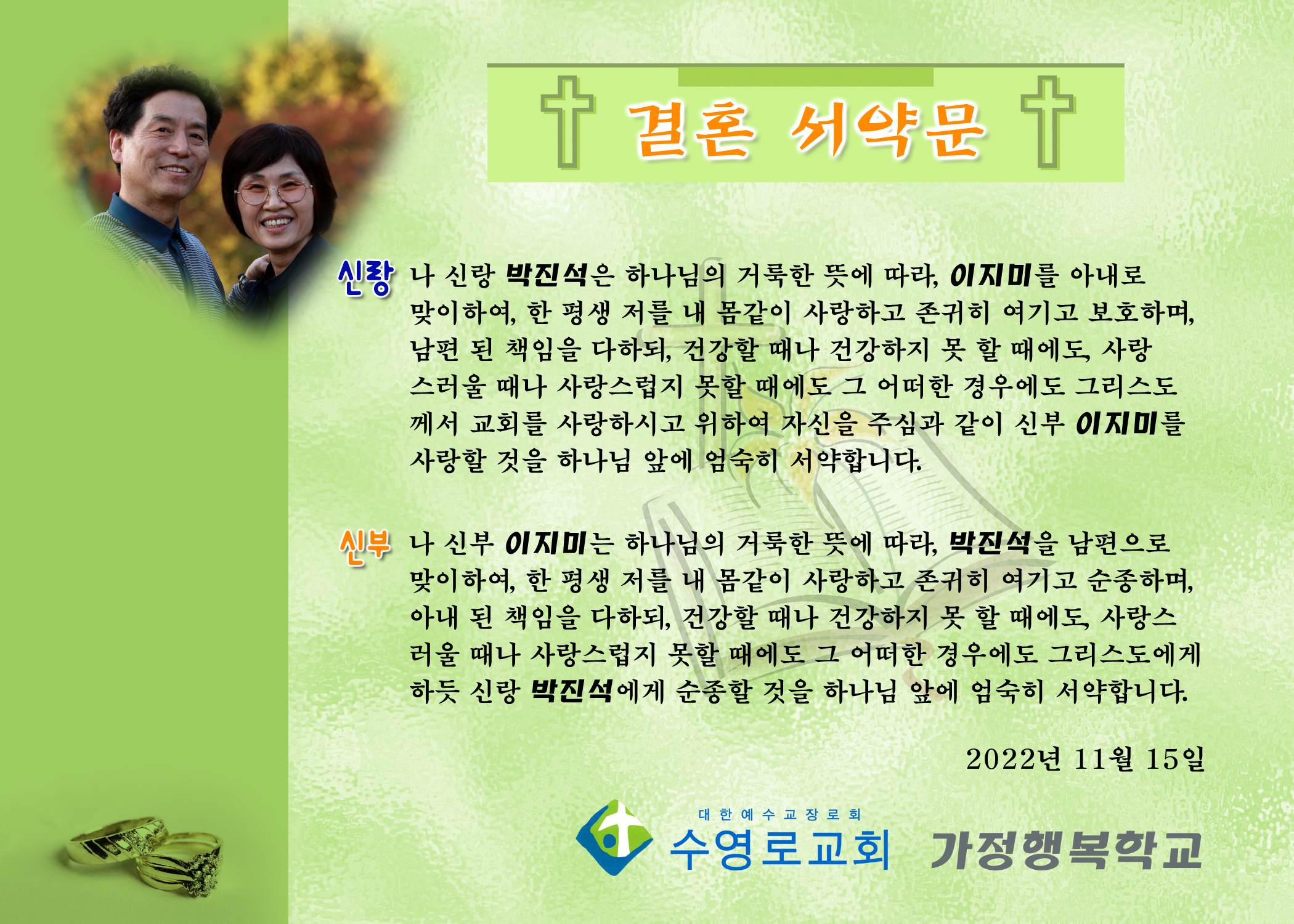 결혼 서약문

신랑 나 신랑 박진석은 하나님의 거룩한 뜻에 따라, 이지미를 아내로 맞이하여, 한 평생 저를 내 몸같이 사랑하고 존귀히 여기고 보호하며, 남편 된 책임을 다하되, 건강할 때나 건강하지 못 할 때에도, 사랑스러울 때나 사랑스럽지 못할 때에도 그 어떠한 경우에도 그리스도께서 교회를 사랑하시고 위하여 자신을 주심과 같이 신부 이지미를 사랑할 것을 하나님 앞에 엄숙히 서약합니다.

신부 나 신부 이지미는 하나님의 거룩한 뜻에 따라, 박진석을 남편으로 맞이하여, 한 평생 저를 내 몸같이 사랑하고 존귀히 여기고 순종하며, 아내 된 책임을 다하되, 건강할 때나 건강하지 못 할 때에도, 사랑스러울 때나 사랑스럽지 못할 때에도 그 어떠한 경우에도 그리스도에게 하듯 신랑 박진석에게 순종할 것을 하나님 앞에 엄숙히 서약합니다.

2022년 11월 15일

대한예수교장로회
수영로교회 가정행복학교